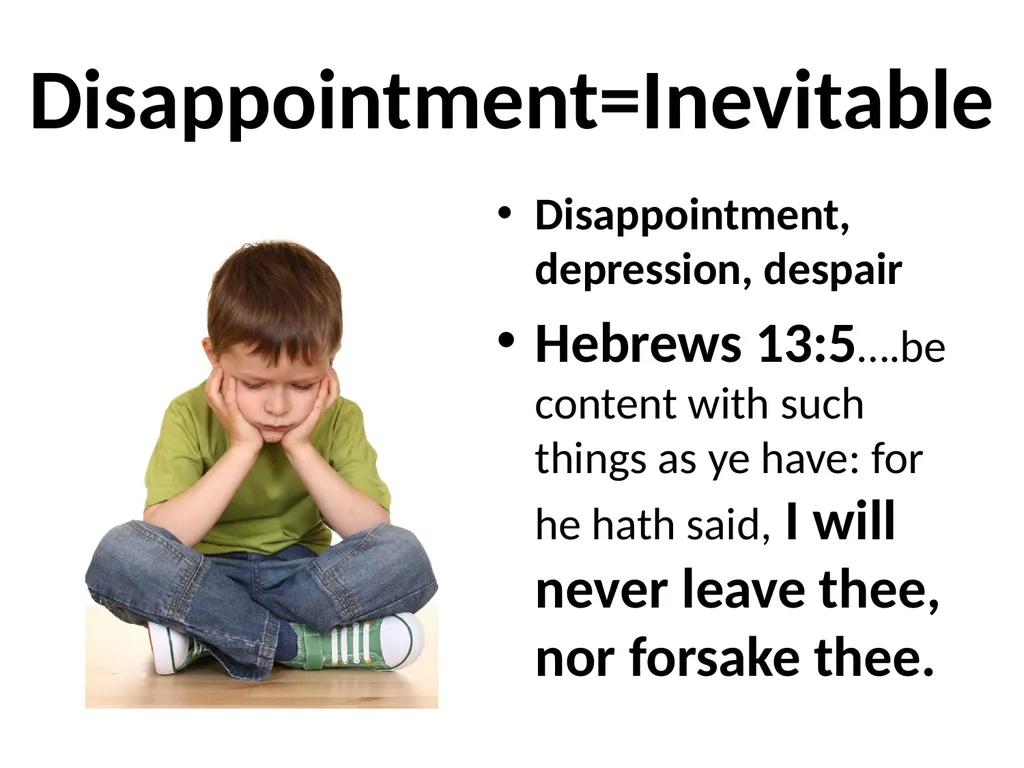 Disappointment=Inevitable

• Disappointment, depression, despair

• Hebrews 13:5….be content with such things as ye have: for he hath said, I will never leave thee, nor forsake thee.